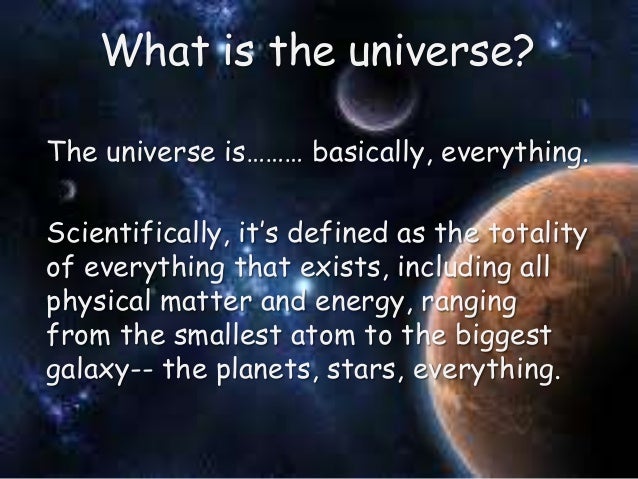 What is the universe?

The universe is……… basically, everything.

Scientifically, it's defined as the totality of everything that exists, including all physical matter and energy, ranging from the smallest atom to the biggest galaxy-- the planets, stars, everything.